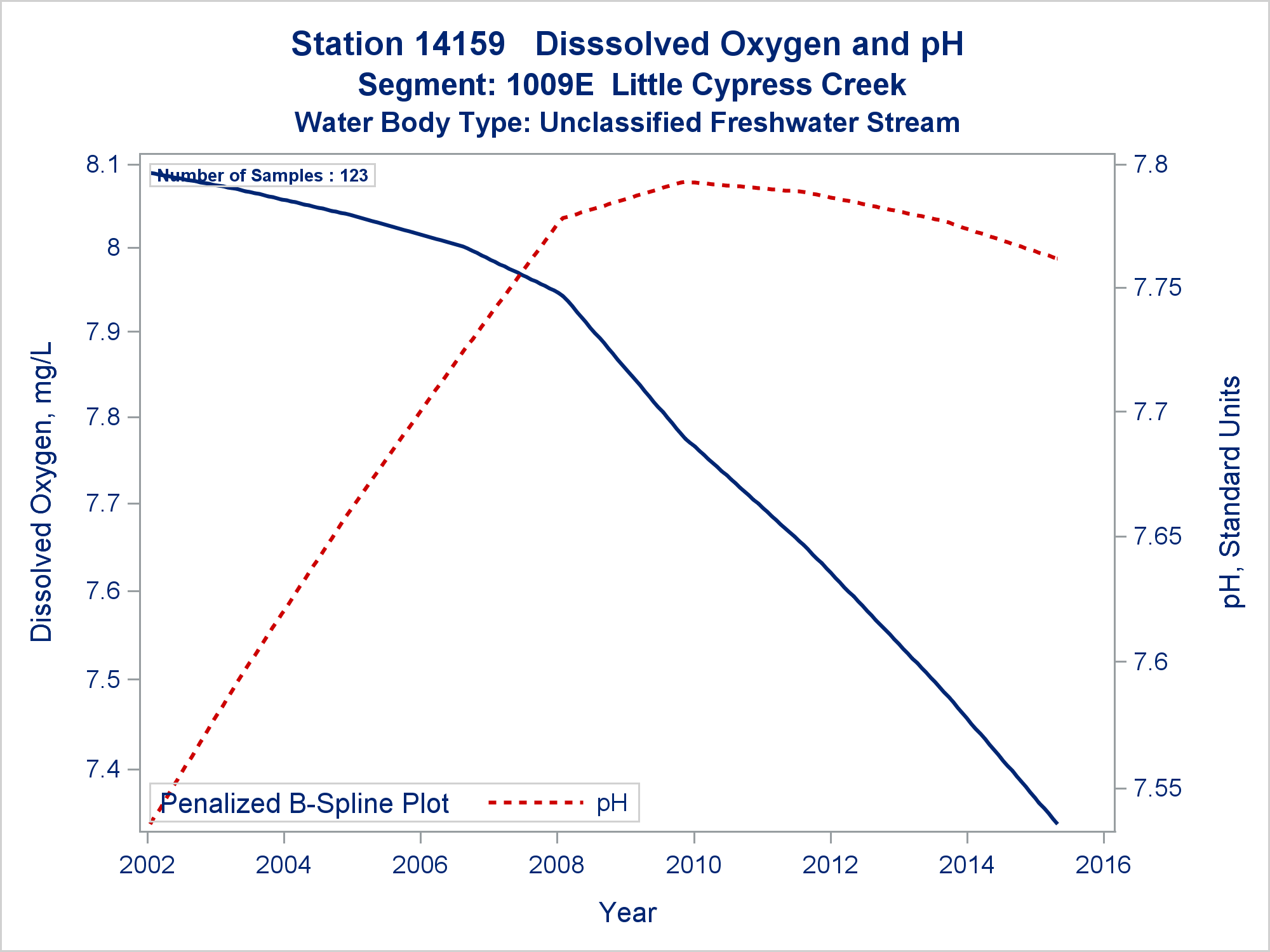 Station 14159   Disssolved Oxygen and pH
Segment: 1009E  Little Cypress Creek
Water Body Type: Unclassified Freshwater Stream

Number of Samples : 123

Dissolved Oxygen, mg/L
8.1
8
7.9
7.8
7.7
7.6
7.5
7.4

pH, Standard Units
7.8
7.75
7.7
7.65
7.6
7.55

Penalized B-Spline Plot
pH

2002
2004
2006
2008
2010
2012
2014
2016

Year